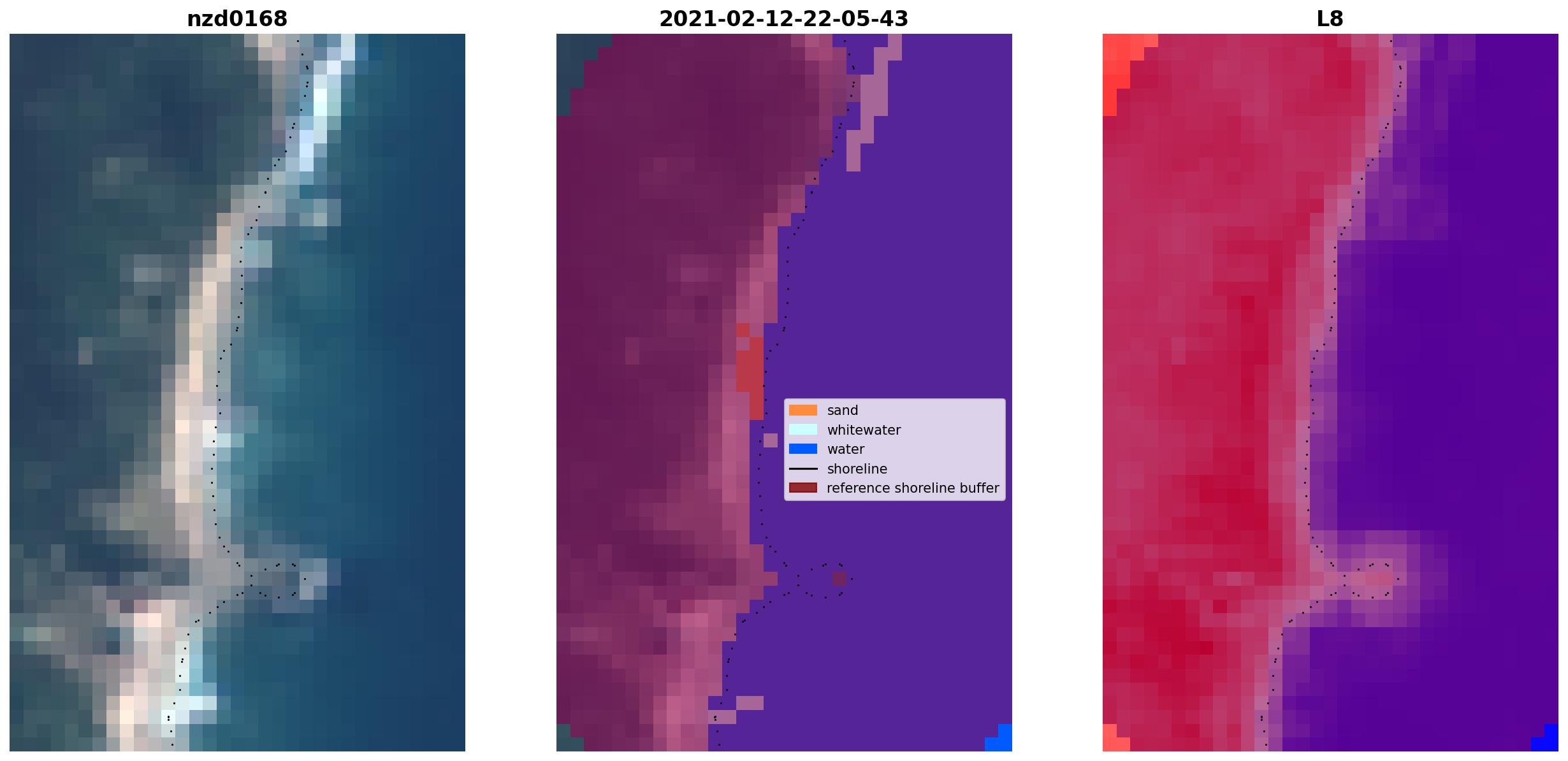 nzd0168

2021-02-12-22-05-43

sand
whitewater
water
shoreline
reference shoreline buffer

L8